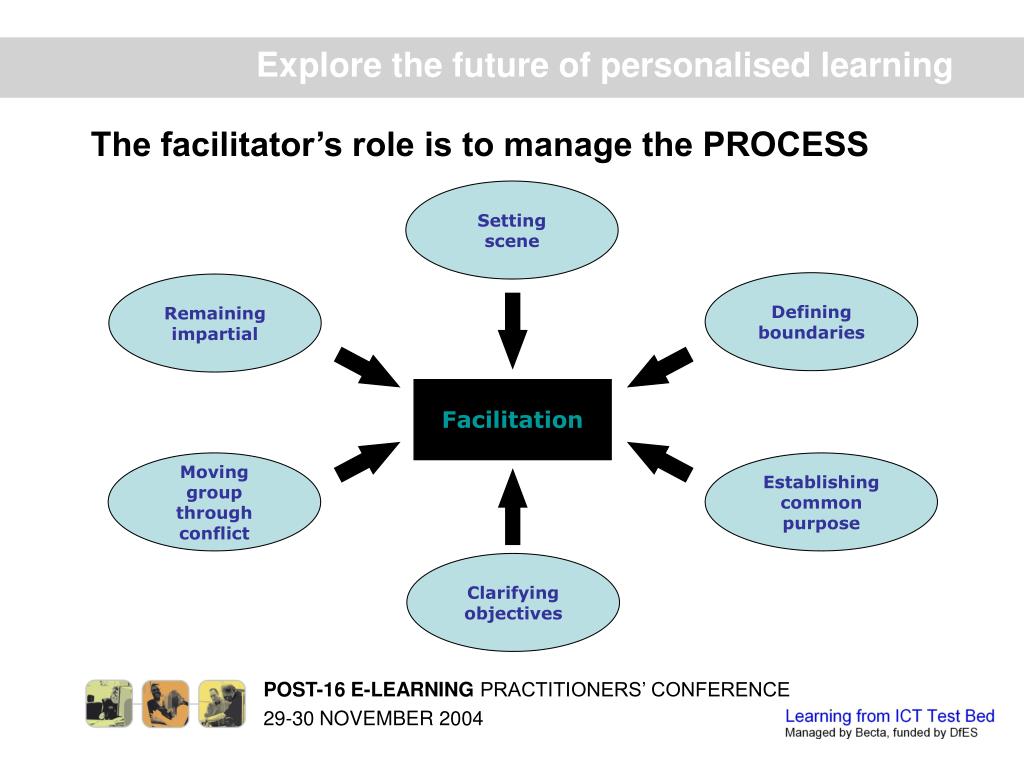 Explore the future of personalised learning

The facilitator's role is to manage the PROCESS

Setting scene

Remaining impartial

Defining boundaries

Facilitation

Moving group through conflict

Establishing common purpose

Clarifying objectives

POST-16 E-LEARNING PRACTITIONERS' CONFERENCE
29-30 NOVEMBER 2004

Learning from ICT Test Bed
Managed by Becta, funded by DfES